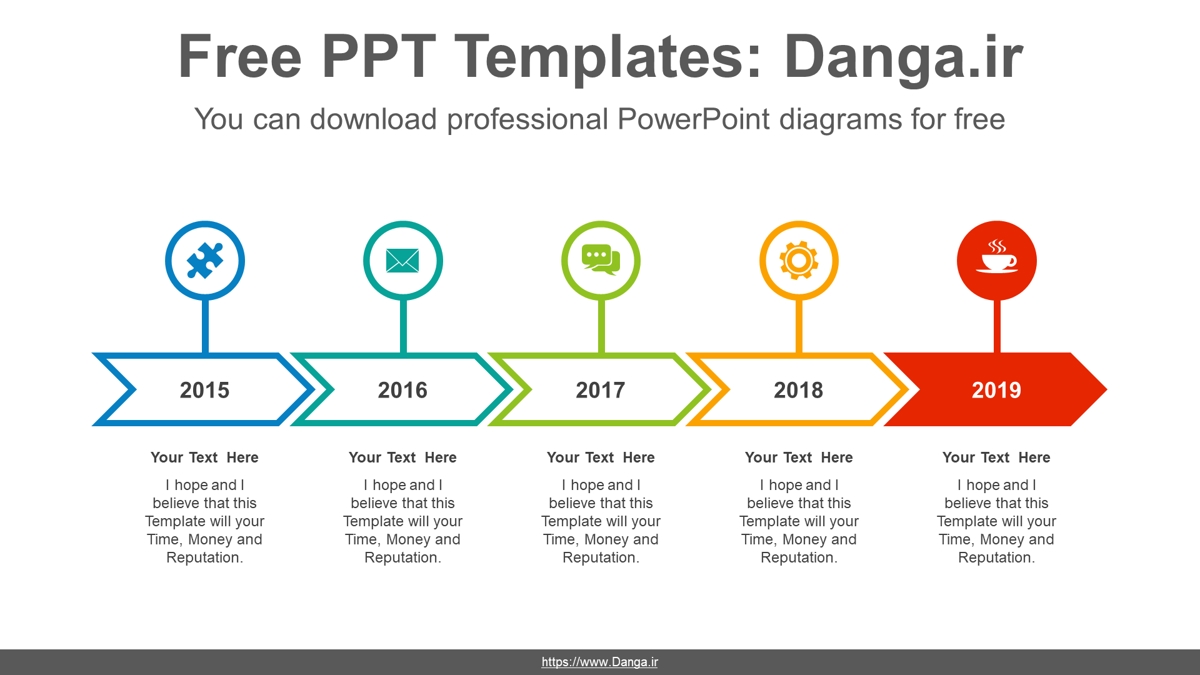 Free PPT Templates: Danga.ir

You can download professional PowerPoint diagrams for free

2015

2016

2017

2018

2019

Your Text Here

I hope and I believe that this Template will your Time, Money and Reputation.

Your Text Here

I hope and I believe that this Template will your Time, Money and Reputation.

Your Text Here

I hope and I believe that this Template will your Time, Money and Reputation.

Your Text Here

I hope and I believe that this Template will your Time, Money and Reputation.

Your Text Here

I hope and I believe that this Template will your Time, Money and Reputation.

https://www.Danga.ir